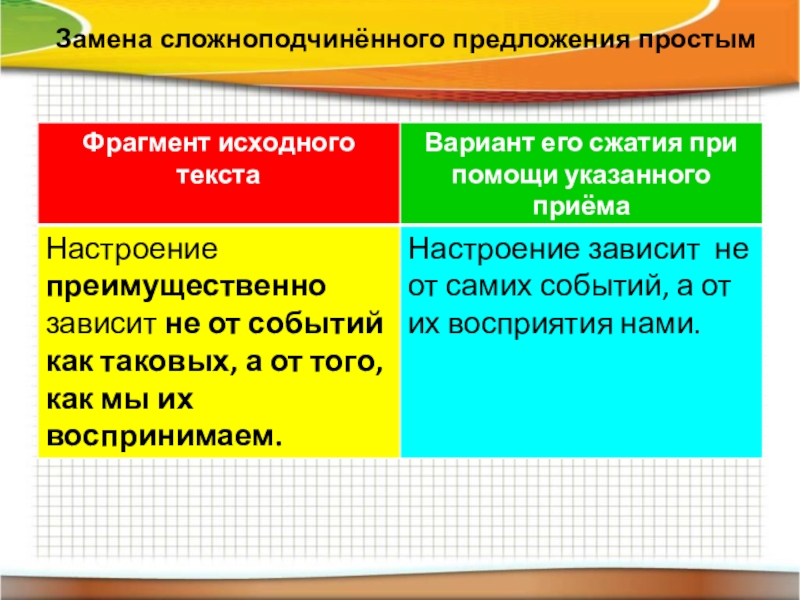 Замена сложноподчинённого предложения простым

| Фрагмент исходного текста | Вариант его сжатия при помощи указанного приёма |
|---|---|
| Настроение преимущественно зависит не от событий как таковых, а от того, как мы их воспринимаем. | Настроение зависит не от самих событий, а от их восприятия нами. |